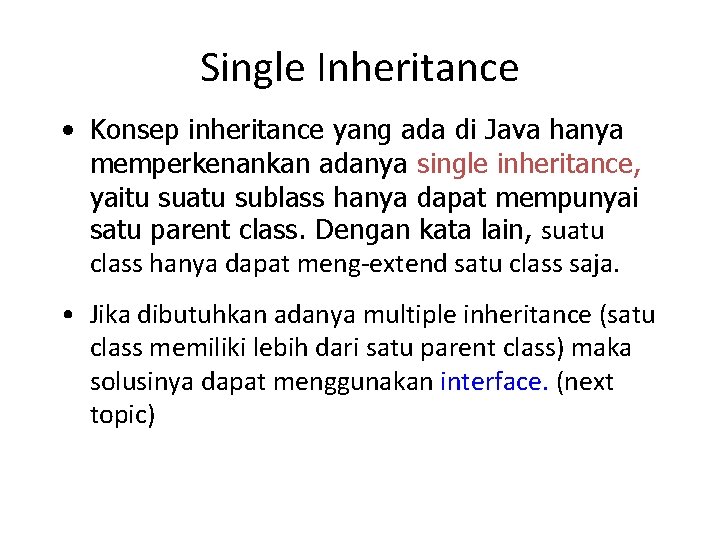 Single Inheritance

• Konsep inheritance yang ada di Java hanya memperkenankan adanya single inheritance, yaitu suatu sublass hanya dapat mempunyai satu parent class. Dengan kata lain, suatu class hanya dapat meng-extend satu class saja.

• Jika dibutuhkan adanya multiple inheritance (satu class memiliki lebih dari satu parent class) maka solusinya dapat menggunakan interface. (next topic)